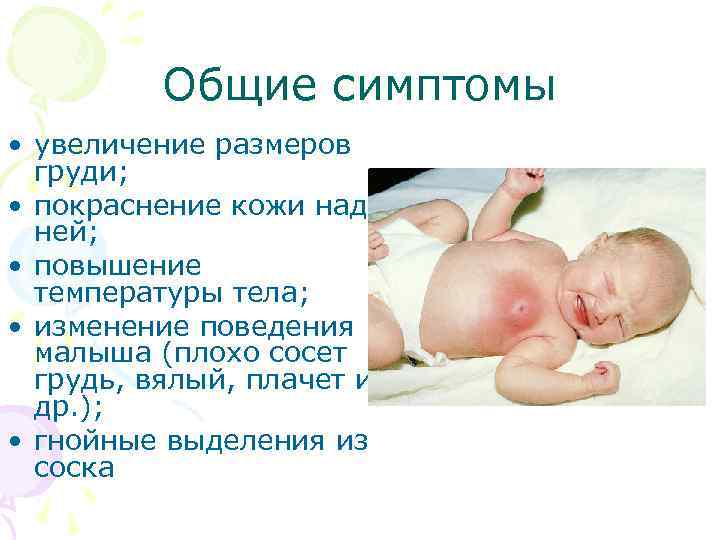 Общие симптомы

• увеличение размеров груди;
• покраснение кожи над ней;
• повышение температуры тела;
• изменение поведения малыша (плохо сосет грудь, вялый, плачет и др.);
• гнойные выделения из соска